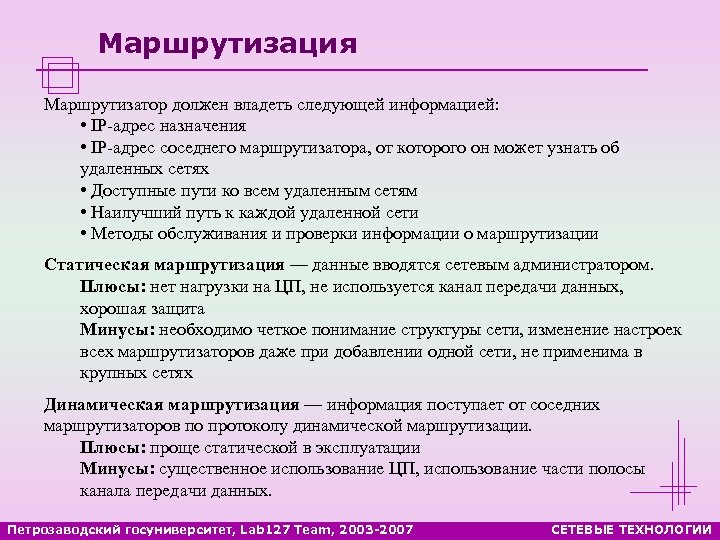 Маршрутизация

Маршрутизатор должен владеть следующей информацией:
• IP-адрес назначения
• IP-адрес соседнего маршрутизатора, от которого он может узнать об удаленных сетях
• Доступные пути ко всем удаленным сетям
• Наилучший путь к каждой удаленной сети
• Методы обслуживания и проверки информации о маршрутизации

Статическая маршрутизация — данные вводятся сетевым администратором.
Плюсы: нет нагрузки на ЦП, не используется канал передачи данных, хорошая защита
Минусы: необходимо четкое понимание структуры сети, изменение настроек всех маршрутизаторов даже при добавлении одной сети, не применима в крупных сетях

Динамическая маршрутизация — информация поступает от соседних маршрутизаторов по протоколу динамической маршрутизации.
Плюсы: проще статической в эксплуатации
Минусы: существенное использование ЦП, использование части полосы канала передачи данных.

Петрозаводский госуниверситет, Lab127 Team, 2003-2007 СЕТЕВЫЕ ТЕХНОЛОГИИ